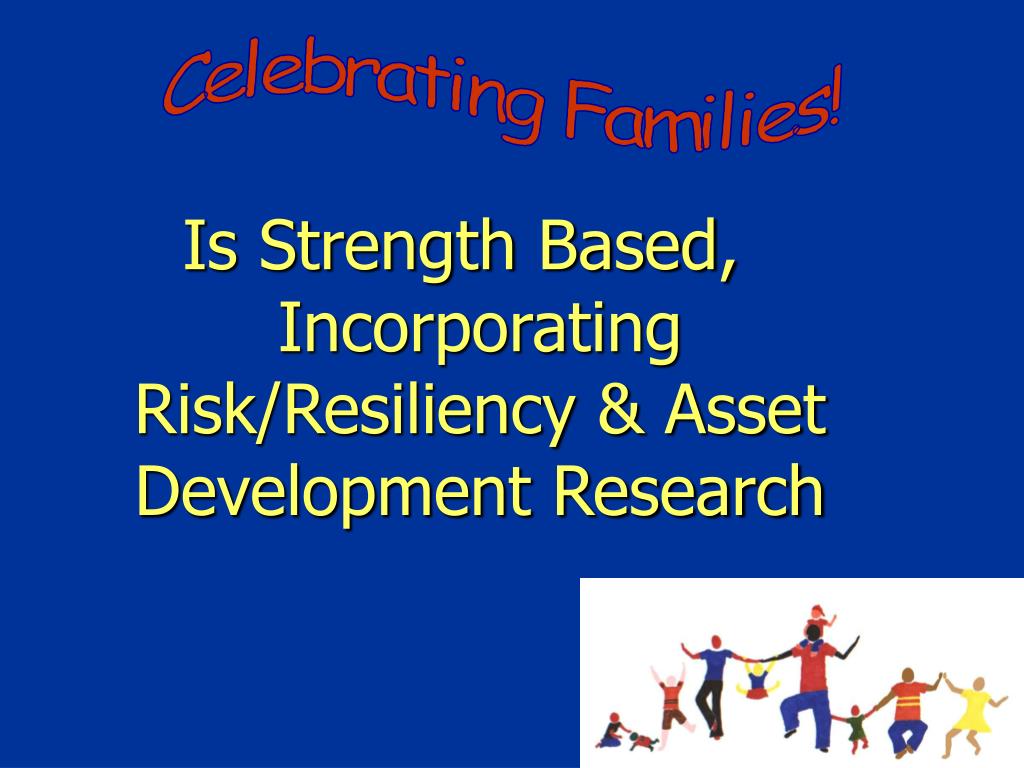 Celebrating Families!

Is Strength Based, Incorporating Risk/Resiliency & Asset Development Research